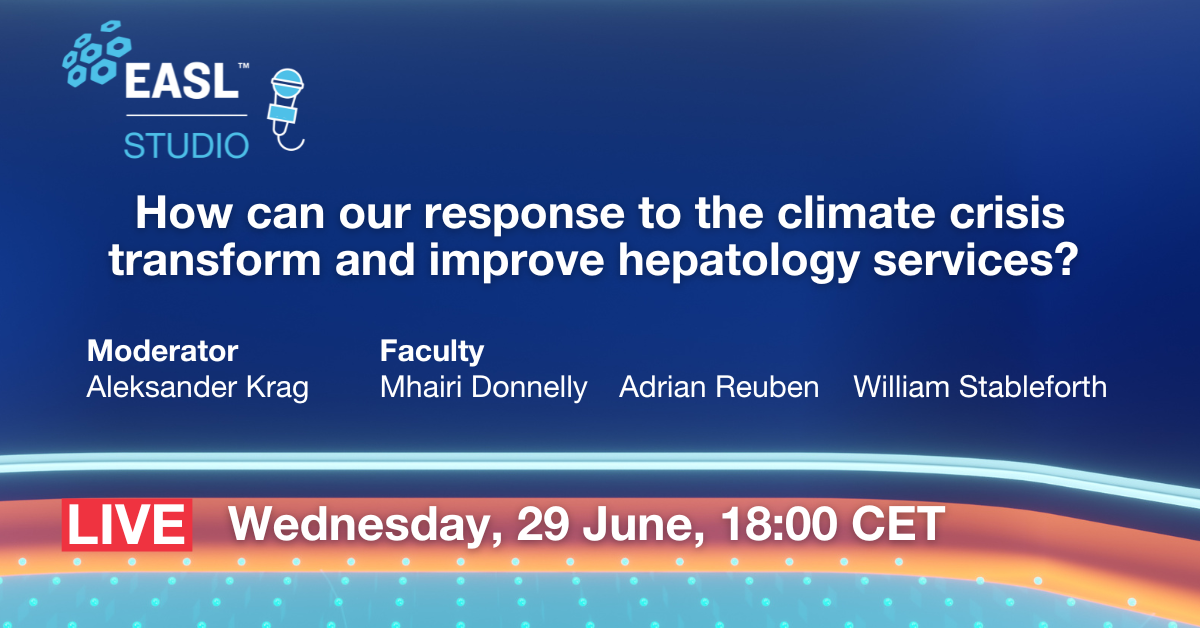 EASL™
STUDIO

How can our response to the climate crisis transform and improve hepatology services?

Moderator
Aleksander Krag

Faculty
Mhairi Donnelly Adrian Reuben William Stableforth

LIVE Wednesday, 29 June, 18:00 CET